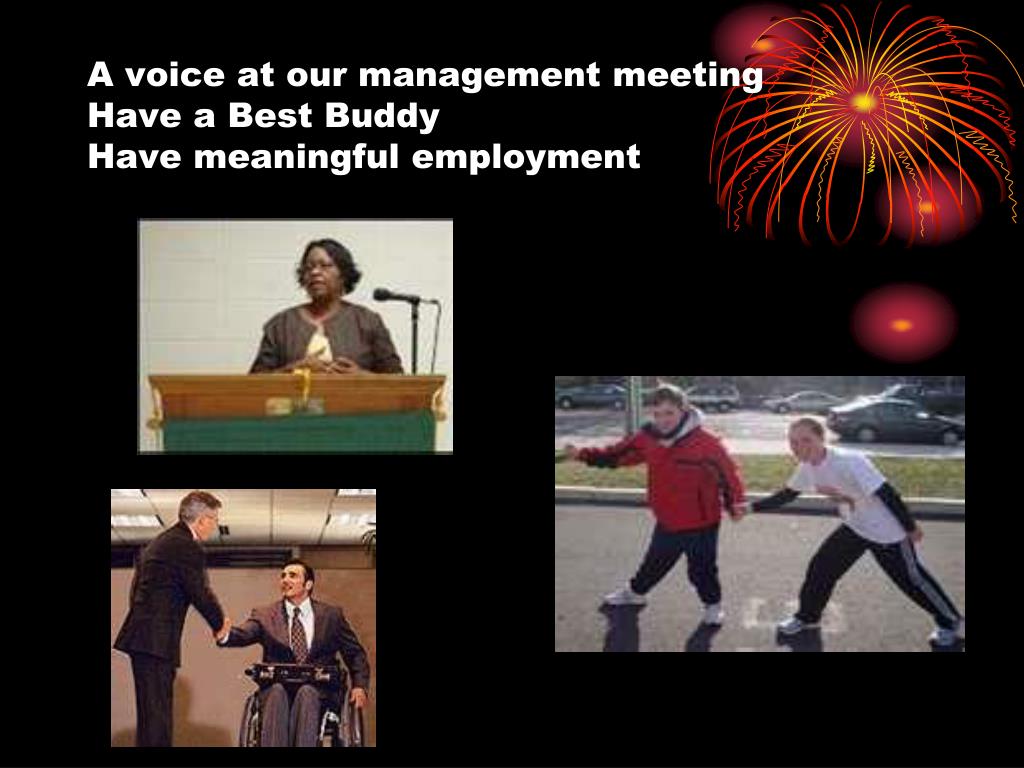 A voice at our management meeting
Have a Best Buddy
Have meaningful employment